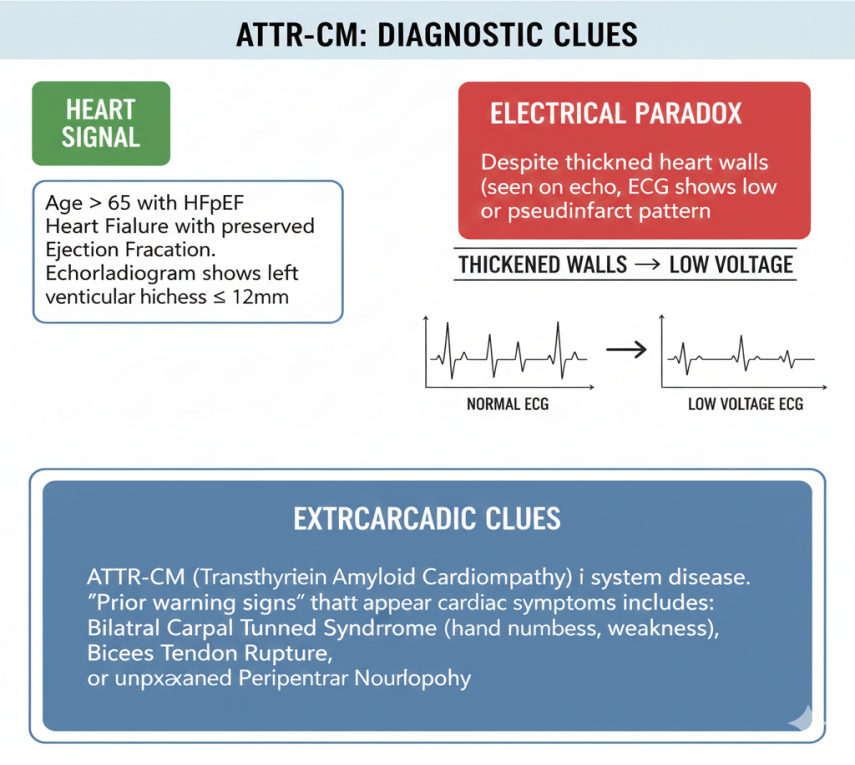 ATTR-CM: DIAGNOSTIC CLUES

HEART SIGNAL

Age > 65 with HFpEF Heart Fialure with preserved Ejection Fracation. Echorladiogram shows left venticular hichess ≤ 12mm

ELECTRICAL PARADOX

Despite thickned heart walls (seen on echo, ECG shows low or pseudinfarct pattern

THICKENED WALLS → LOW VOLTAGE

NORMAL ECG

LOW VOLTAGE ECG

EXTRCARCADIC CLUES

ATTR-CM (Transthyriein Amyloid Cardiompathy) i system disease. "Prior warning signs" thatt appear cardiac symptoms includes: Bilatral Carpal Tunned Syndrrome (hand numbess, weakness), Bicees Tendon Rupture, or unpxaxaned Peripentrar Nourlopohy